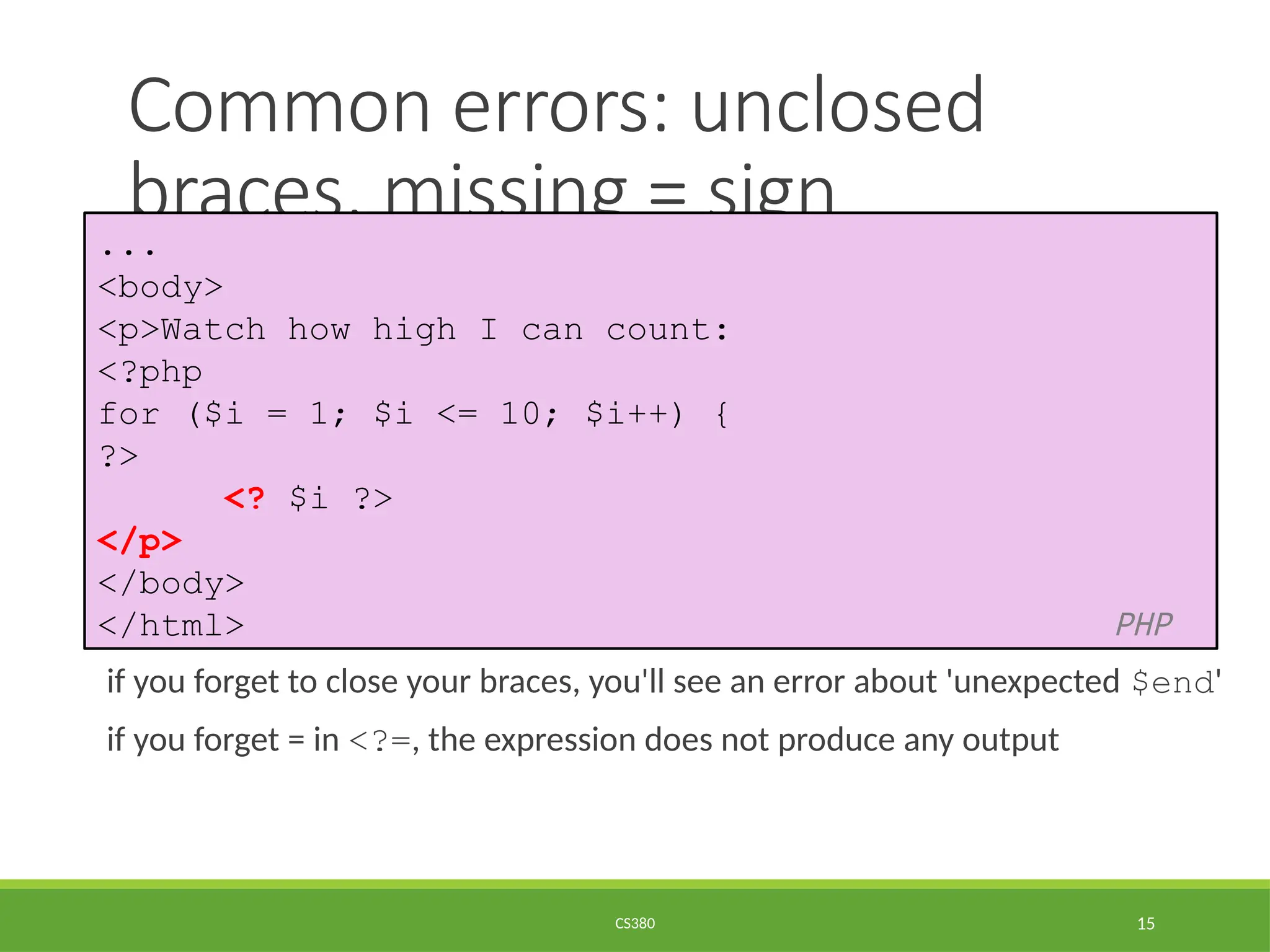 Common errors: unclosed braces, missing = sign

...
<body>
<p>Watch how high I can count:
<?php
for ($i = 1; $i <= 10; $i++) {
?>
      <? $i ?>
</p>
</body>
</html>

PHP

if you forget to close your braces, you'll see an error about 'unexpected $end'

if you forget = in <?=, the expression does not produce any output

CS380

15